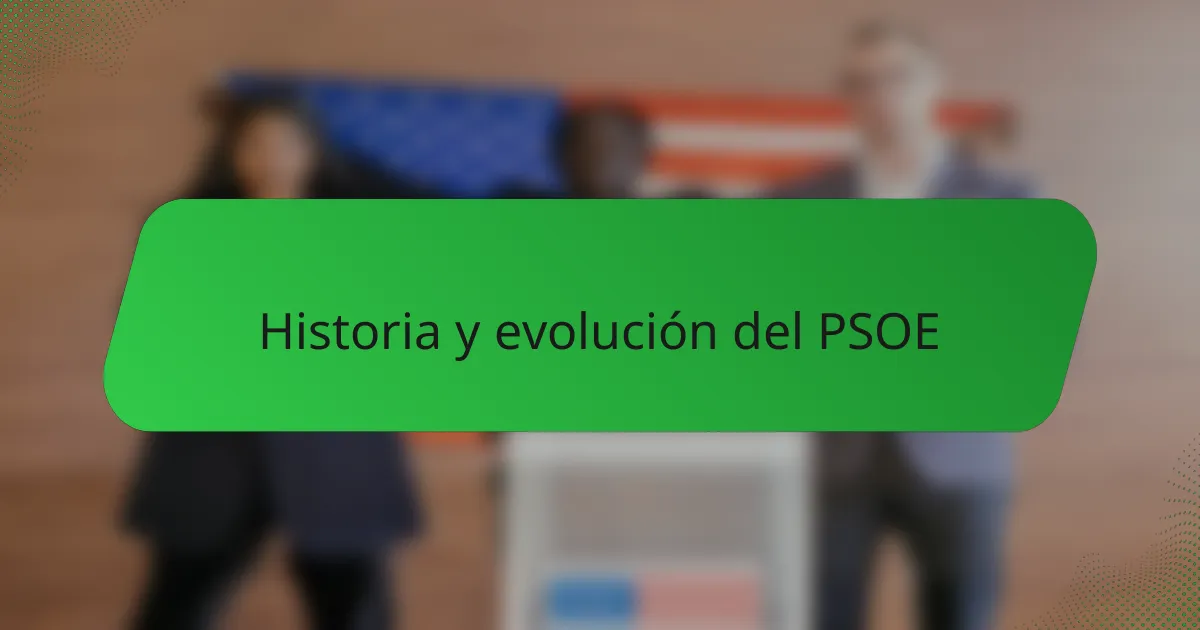 Historia y evolución del PSOE